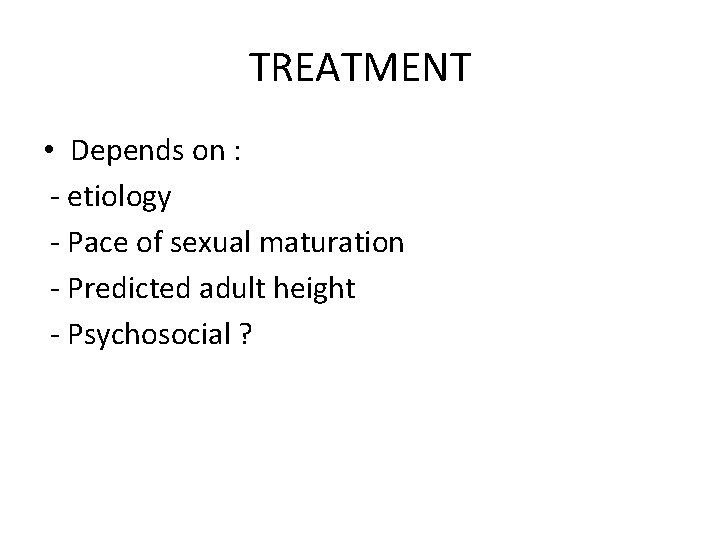 TREATMENT

• Depends on :
- etiology
- Pace of sexual maturation
- Predicted adult height
- Psychosocial ?